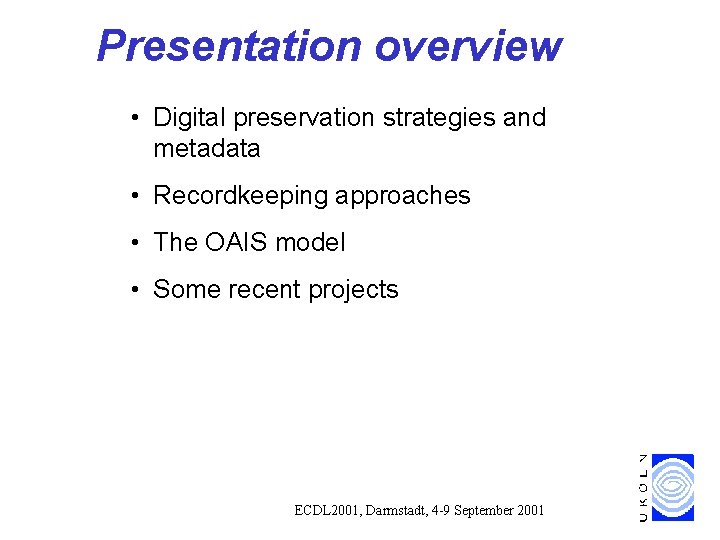 Presentation overview

• Digital preservation strategies and metadata
• Recordkeeping approaches
• The OAIS model
• Some recent projects

ECDL2001, Darmstadt, 4-9 September 2001

UKOLN